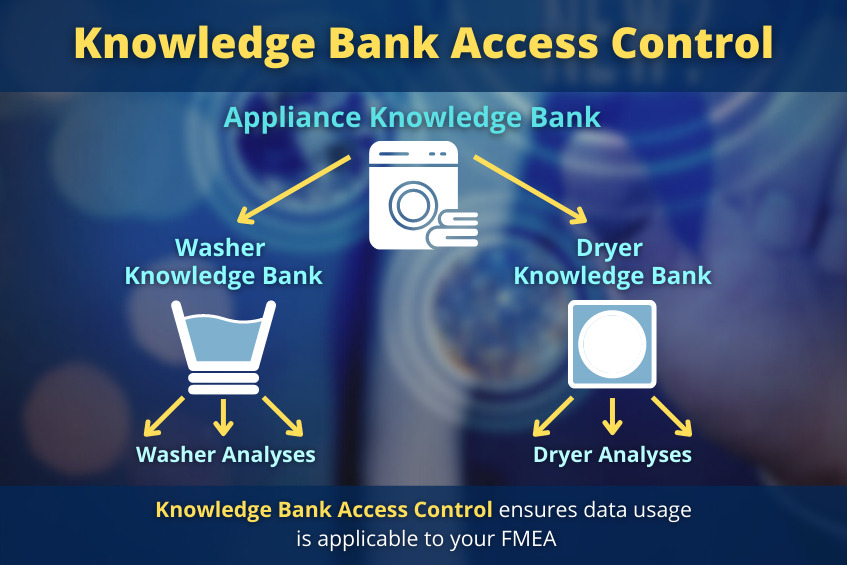 Knowledge Bank Access Control

Appliance Knowledge Bank

Washer Knowledge Bank

Dryer Knowledge Bank

Washer Analyses

Dryer Analyses

Knowledge Bank Access Control ensures data usage is applicable to your FMEA